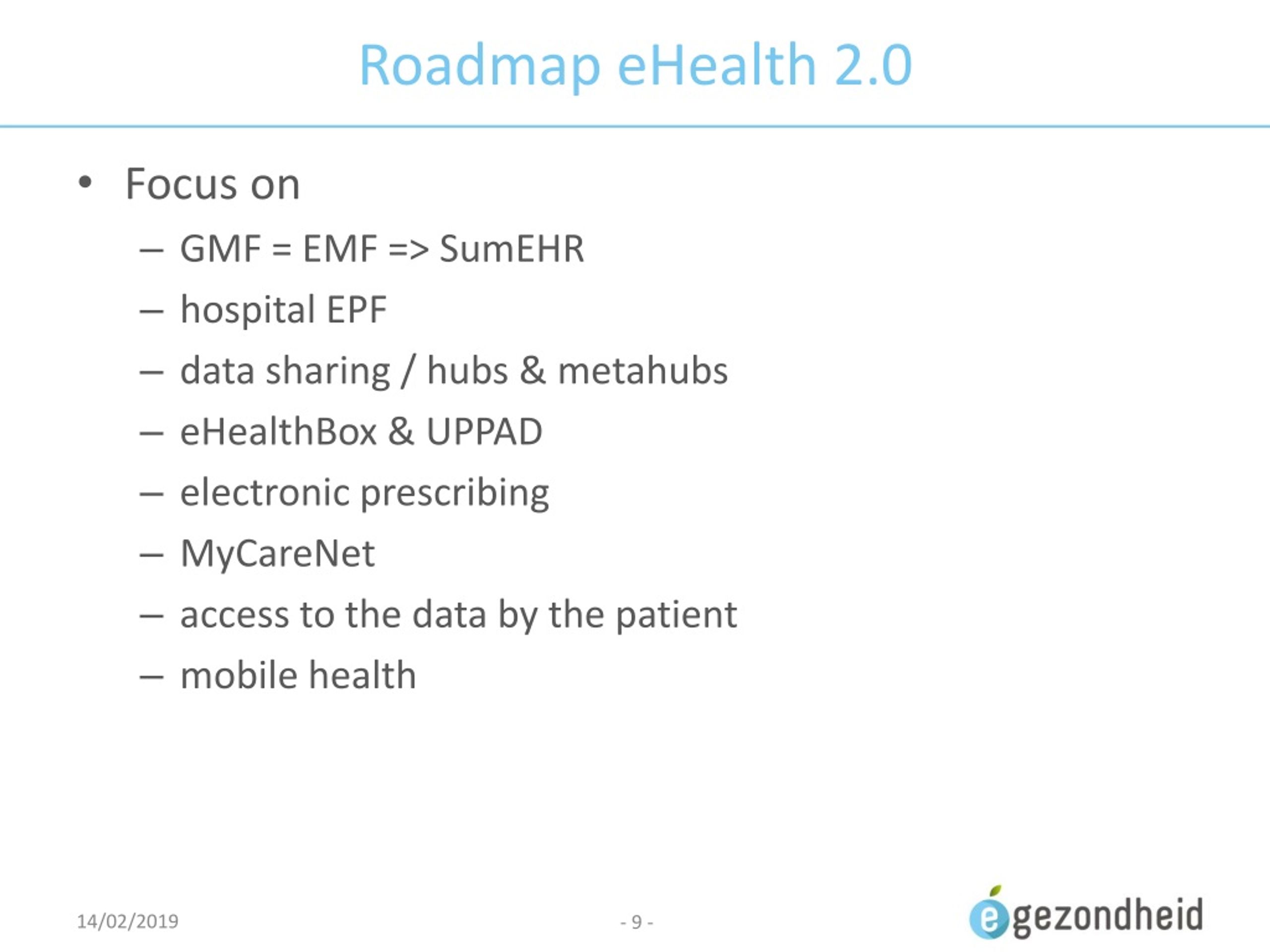 Roadmap eHealth 2.0

• Focus on
– GMF = EMF => SumEHR
– hospital EPF
– data sharing / hubs & metahubs
– eHealthBox & UPPAD
– electronic prescribing
– MyCareNet
– access to the data by the patient
– mobile health

14/02/2019

- 9 -

egezondheid